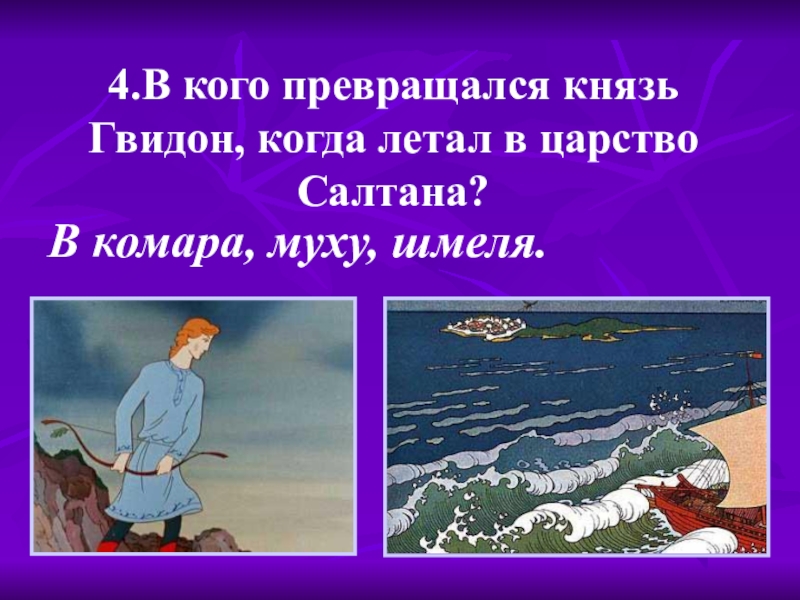 4.В кого превращался князь Гвидон, когда летал в царство Салтана?

В комара, муху, шмеля.